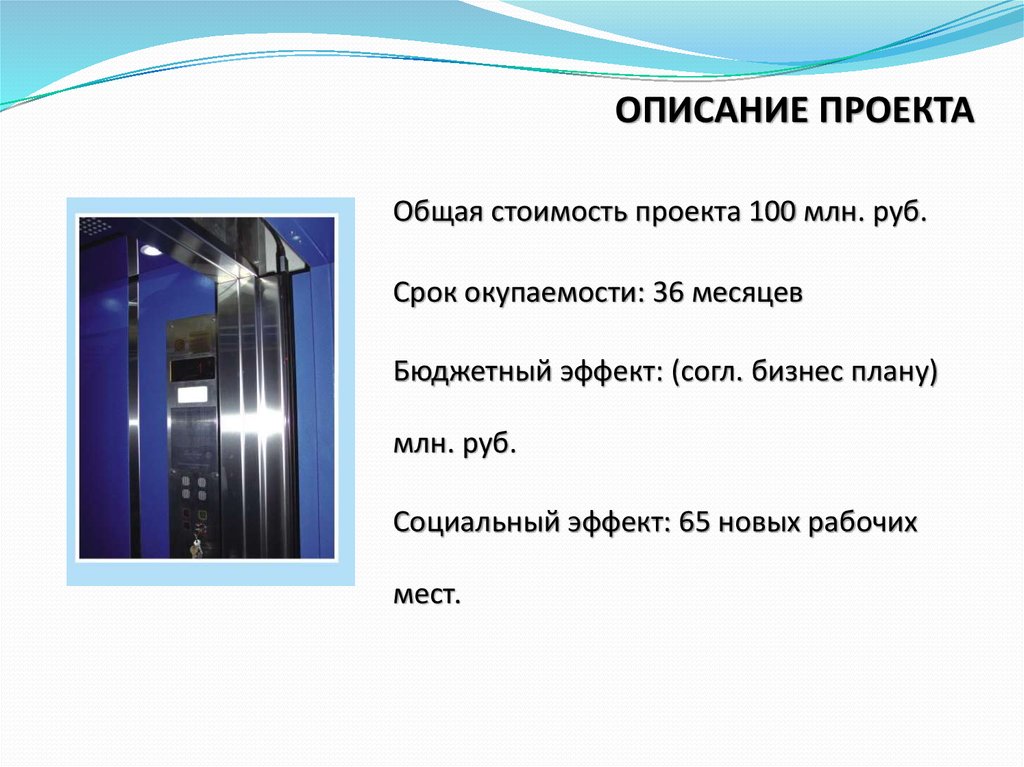 ОПИСАНИЕ ПРОЕКТА

Общая стоимость проекта 100 млн. руб.

Срок окупаемости: 36 месяцев

Бюджетный эффект: (согл. бизнес плану) млн. руб.

Социальный эффект: 65 новых рабочих мест.